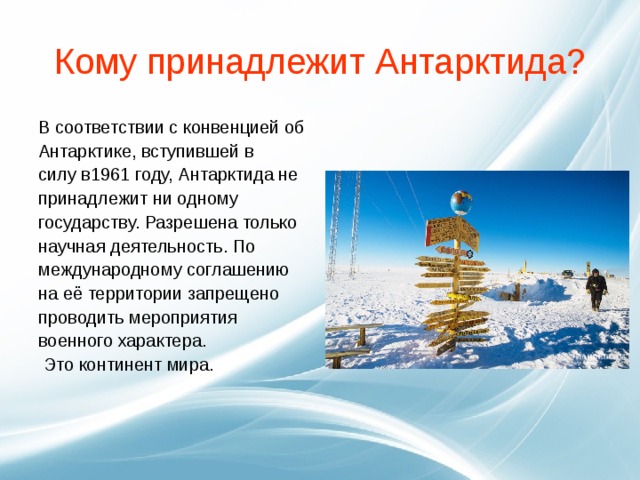 Кому принадлежит Антарктида?

В соответствии с конвенцией об Антарктике, вступившей в силу в1961 году, Антарктида не принадлежит ни одному государству. Разрешена только научная деятельность. По международному соглашению на её территории запрещено проводить мероприятия военного характера.
Это континент мира.